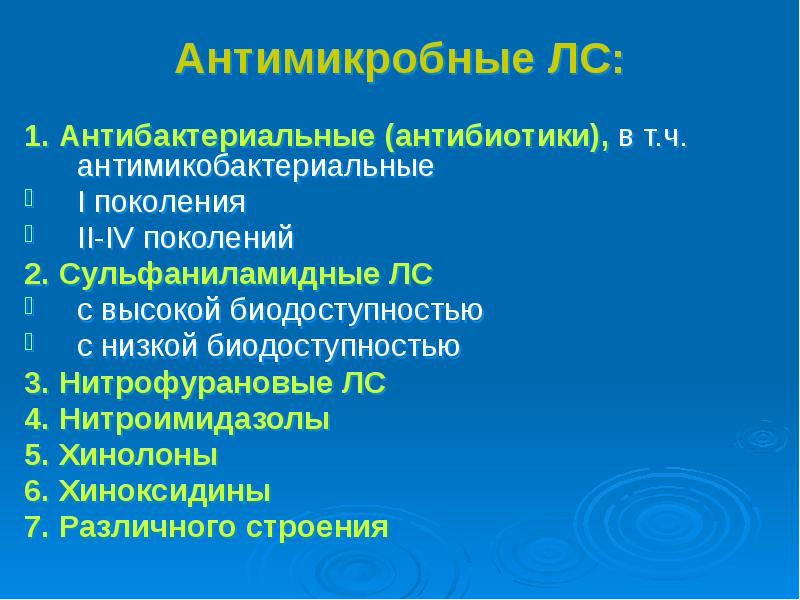 Антимикробные ЛС:

1. Антибактериальные (антибиотики), в т.ч. антимикобактериальные
I поколения
II-IV поколений
2. Сульфаниламидные ЛС
с высокой биодоступностью
с низкой биодоступностью
3. Нитрофурановые ЛС
4. Нитроимидазолы
5. Хинолоны
6. Хиноксидины
7. Различного строения